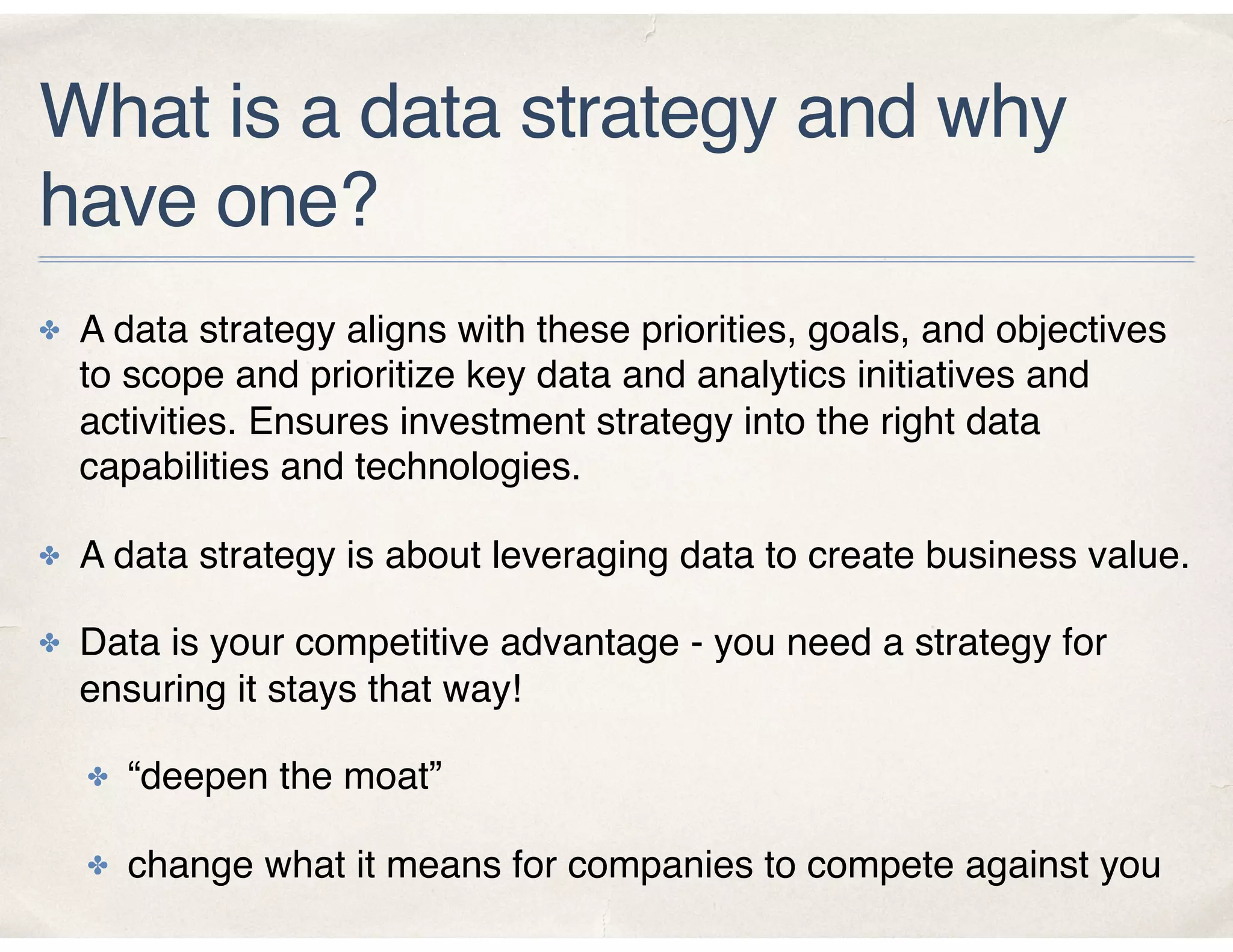 What is a data strategy and why have one?

✤ A data strategy aligns with these priorities, goals, and objectives to scope and prioritize key data and analytics initiatives and activities. Ensures investment strategy into the right data capabilities and technologies.

✤ A data strategy is about leveraging data to create business value.

✤ Data is your competitive advantage - you need a strategy for ensuring it stays that way!

✤ “deepen the moat”

✤ change what it means for companies to compete against you